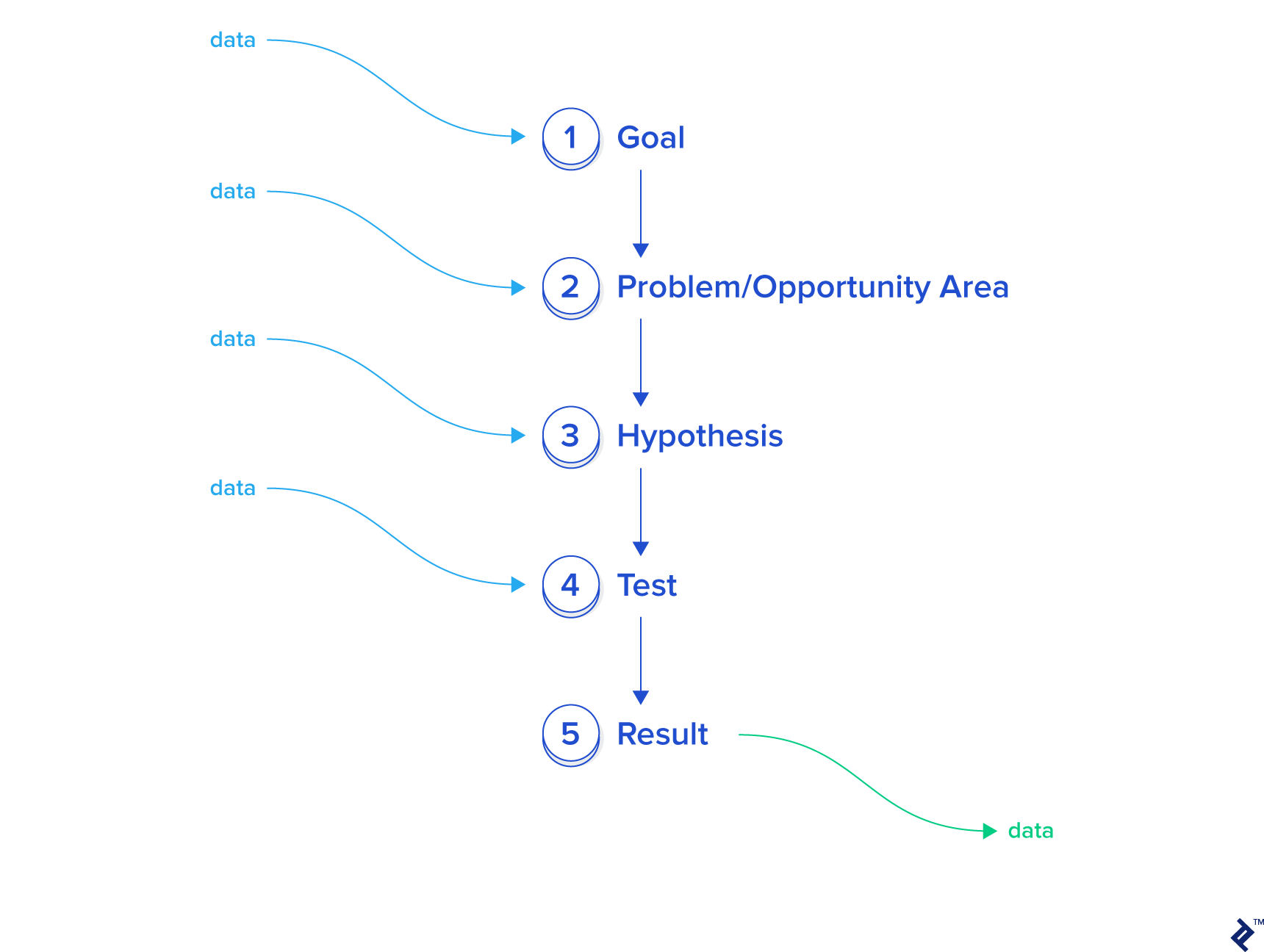 data

1 Goal

data

2 Problem/Opportunity Area

data

3 Hypothesis

data

4 Test

5 Result

data

TM